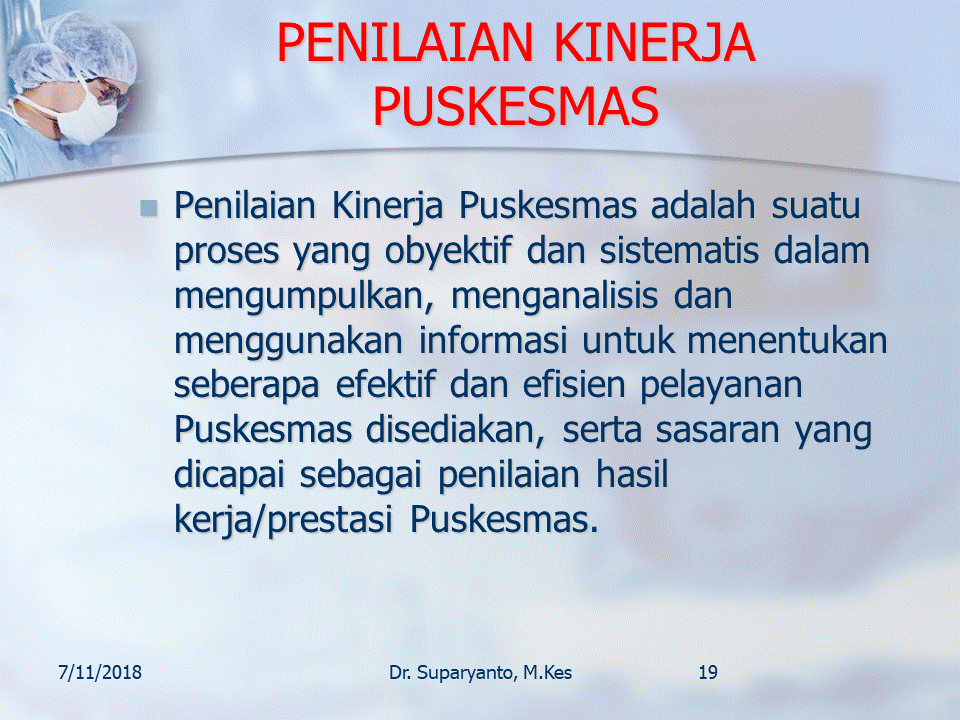 PENILAIAN KINERJA PUSKESMAS

Penilaian Kinerja Puskesmas adalah suatu proses yang obyektif dan sistematis dalam mengumpulkan, menganalisis dan menggunakan informasi untuk menentukan seberapa efektif dan efisien pelayanan Puskesmas disediakan, serta sasaran yang dicapai sebagai penilaian hasil kerja/prestasi Puskesmas.

7/11/2018 Dr. Suparyanto, M.Kes 19